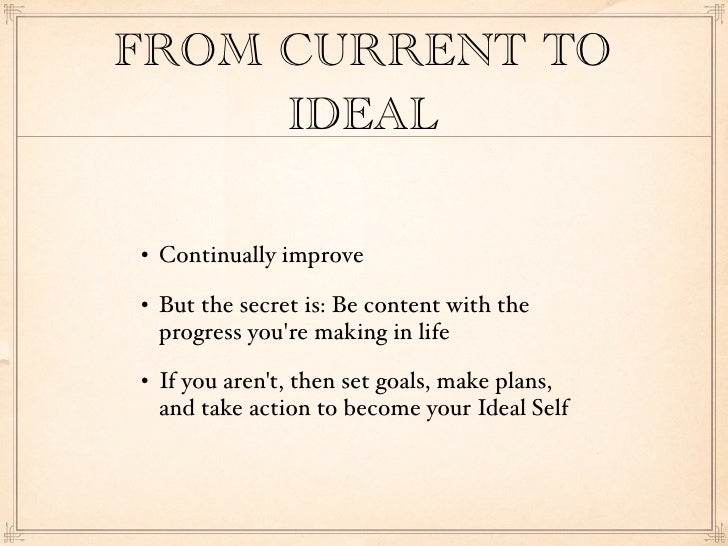 FROM CURRENT TO IDEAL

• Continually improve

• But the secret is: Be content with the progress you're making in life

• If you aren't, then set goals, make plans, and take action to become your Ideal Self